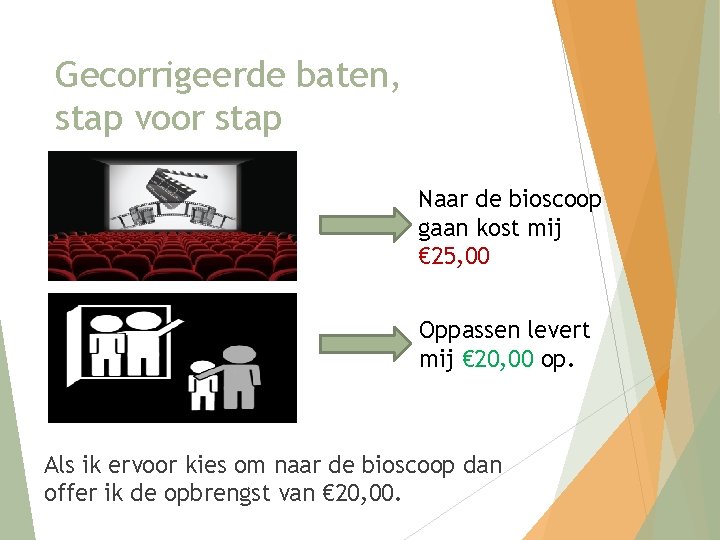 Gecorrigeerde baten, stap voor stap

Naar de bioscoop gaan kost mij €25,00

Oppassen levert mij €20,00 op.

Als ik ervoor kies om naar de bioscoop dan offer ik de opbrengst van €20,00.